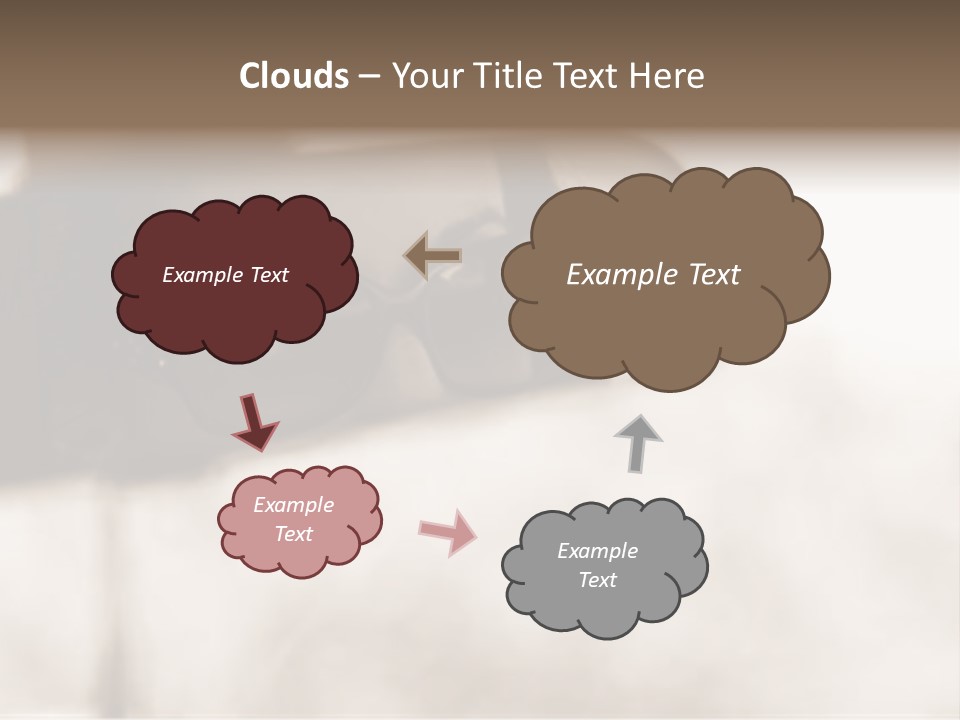 Clouds – Your Title Text Here

Example Text

Example Text

Example Text

Example Text